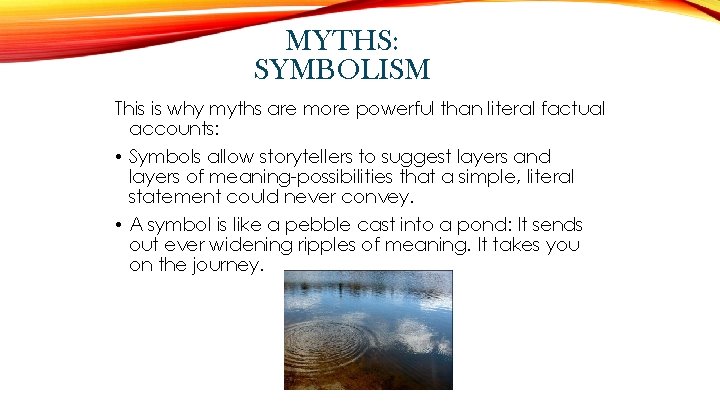 MYTHS: SYMBOLISM

This is why myths are more powerful than literal factual accounts:

• Symbols allow storytellers to suggest layers and layers of meaning-possibilities that a simple, literal statement could never convey.

• A symbol is like a pebble cast into a pond: It sends out ever widening ripples of meaning. It takes you on the journey.